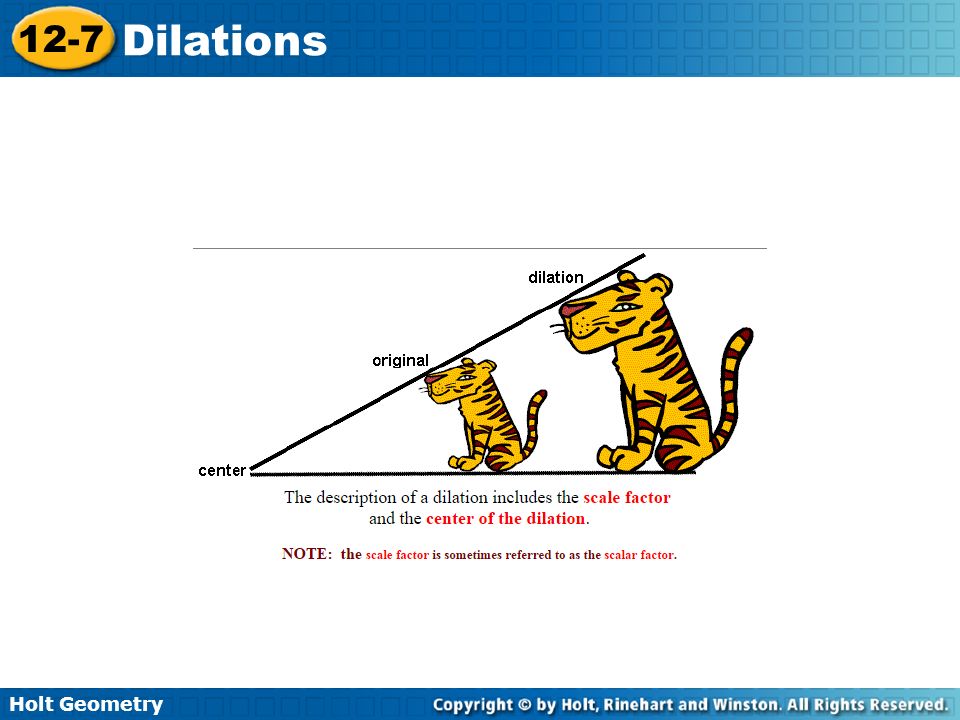 12-7 Dilations

dilation

original

center

The description of a dilation includes the scale factor and the center of the dilation.

NOTE: the scale factor is sometimes referred to as the scalar factor.

Holt Geometry

Copyright © by Holt, Rinehart and Winston. All Rights Reserved.